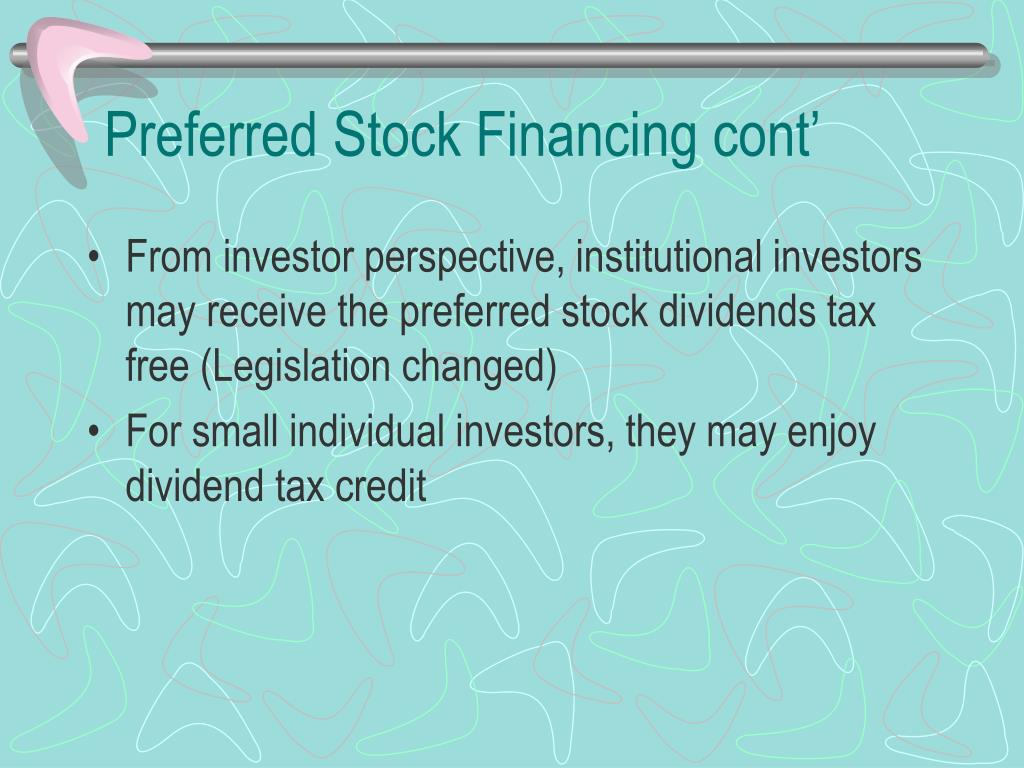 Preferred Stock Financing cont’

• From investor perspective, institutional investors may receive the preferred stock dividends tax free (Legislation changed)
• For small individual investors, they may enjoy dividend tax credit